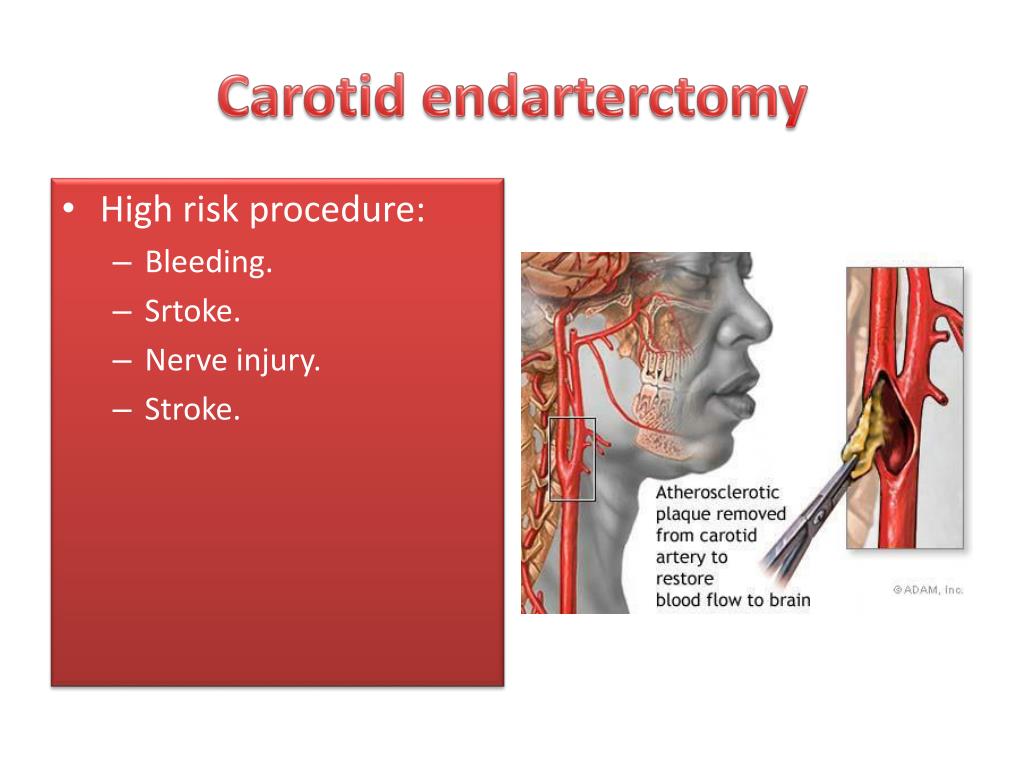 Carotid endarterctomy

• High risk procedure:
– Bleeding.
– Srtoke.
– Nerve injury.
– Stroke.

Atherosclerotic plaque removed from carotid artery to restore blood flow to brain

©ADAM, Inc.